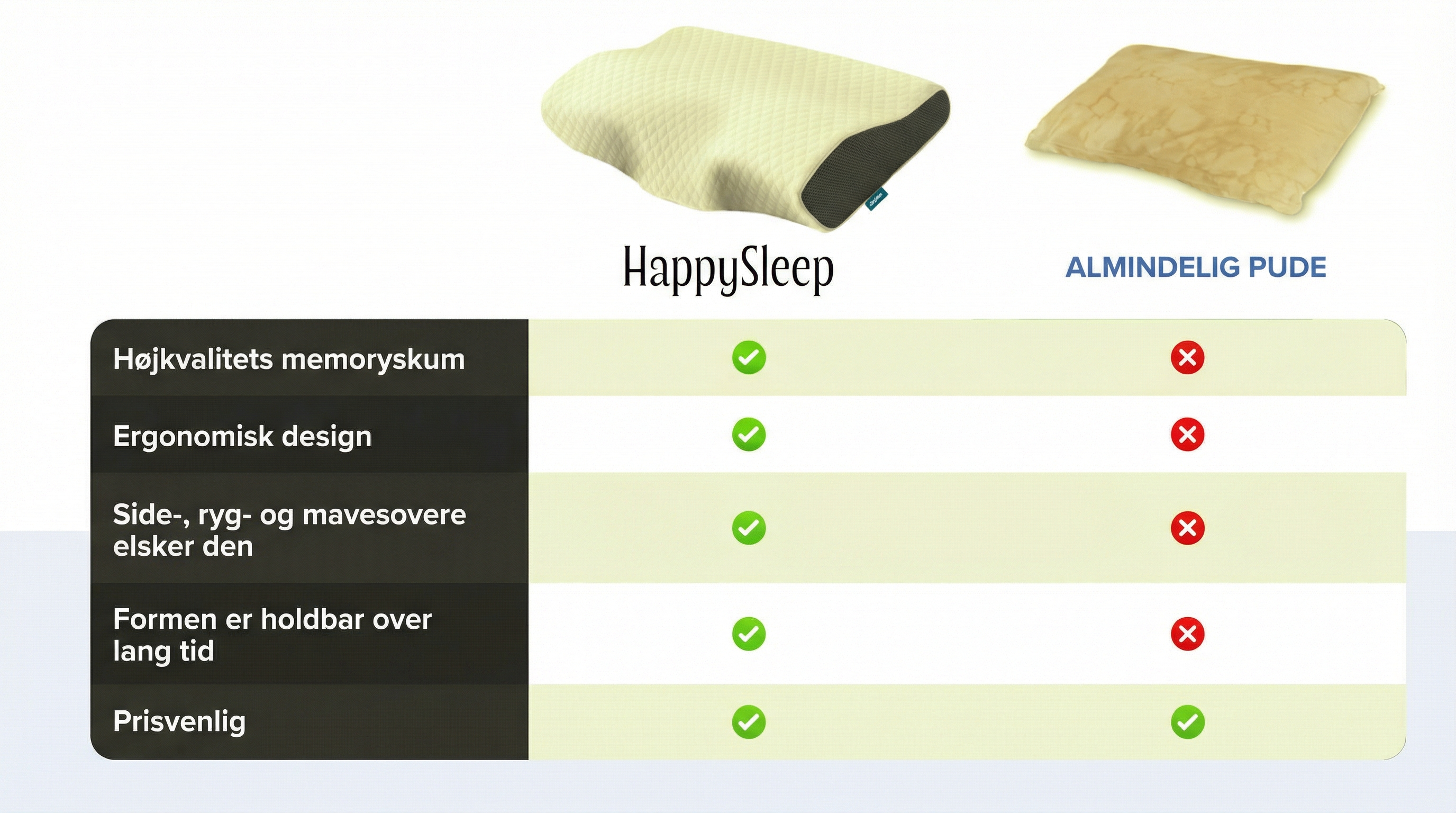 | | HappySleep | ALMINDELIG PUDE |
|---|---|---|
| Højkvalitets memoryskum | ✓ | ✗ |
| Ergonomisk design | ✓ | ✗ |
| Side-, ryg- og mavesovere elsker den | ✓ | ✗ |
| Formen er holdbar over lang tid | ✓ | ✗ |
| Prisvenlig | ✓ | ✓ |